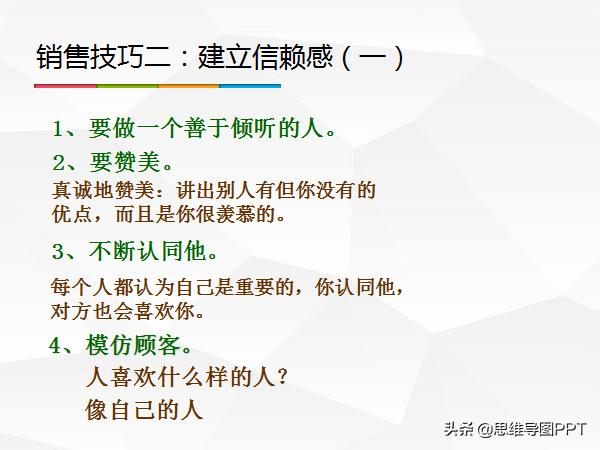 销售技巧二：建立信赖感（一）

1、要做一个善于倾听的人。

2、要赞美。

真诚地赞美：讲出别人有但你没有的优点，而且是你很羡慕的。

3、不断认同他。

每个人都认为自己是重要的，你认同他，对方也会喜欢你。

4、模仿顾客。

人喜欢什么样的人？

像自己的人

头条 @思维导图PPT